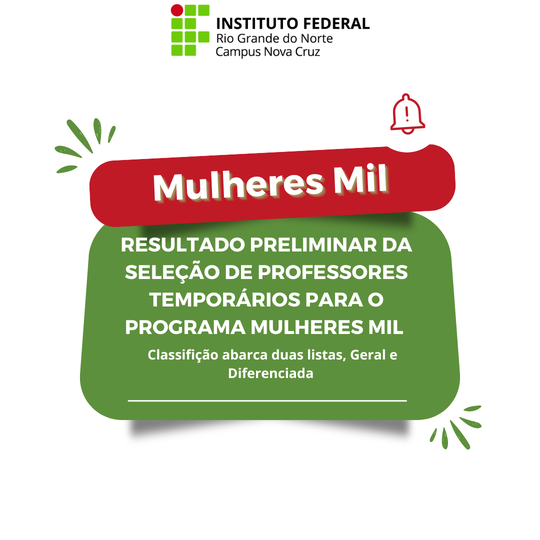 INSTITUTO FEDERAL
Rio Grande do Norte
Campus Nova Cruz

Mulheres Mil

RESULTADO PRELIMINAR DA SELEÇÃO DE PROFESSORES TEMPORÁRIOS PARA O PROGRAMA MULHERES MIL

Classifição abarca duas listas, Geral e Diferenciada